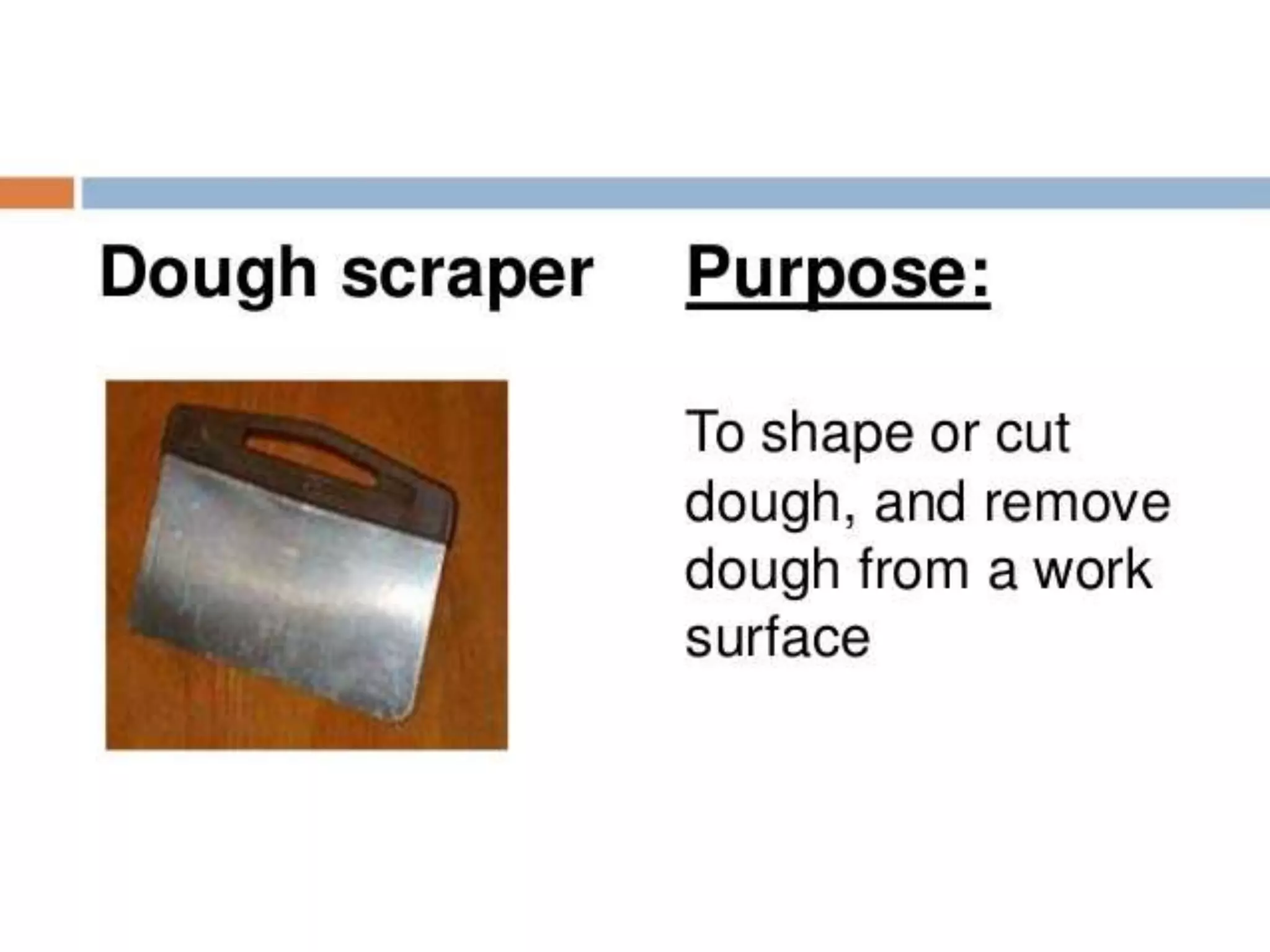 Dough scraper

Purpose:

To shape or cut dough, and remove dough from a work surface